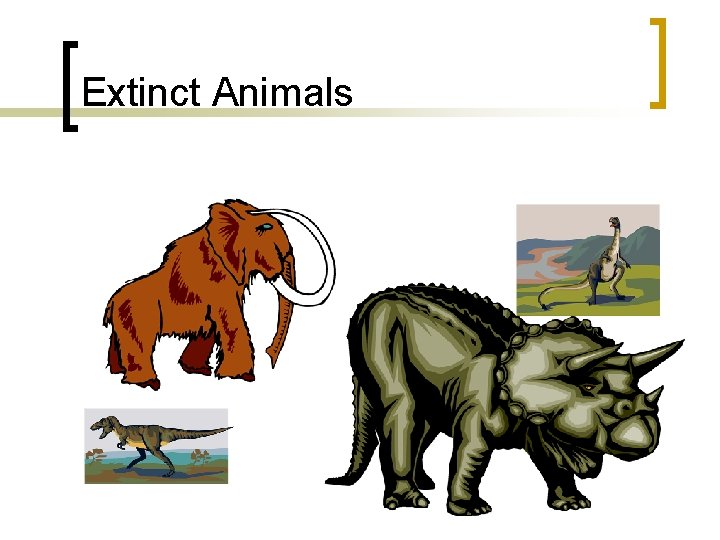 Extinct Animals